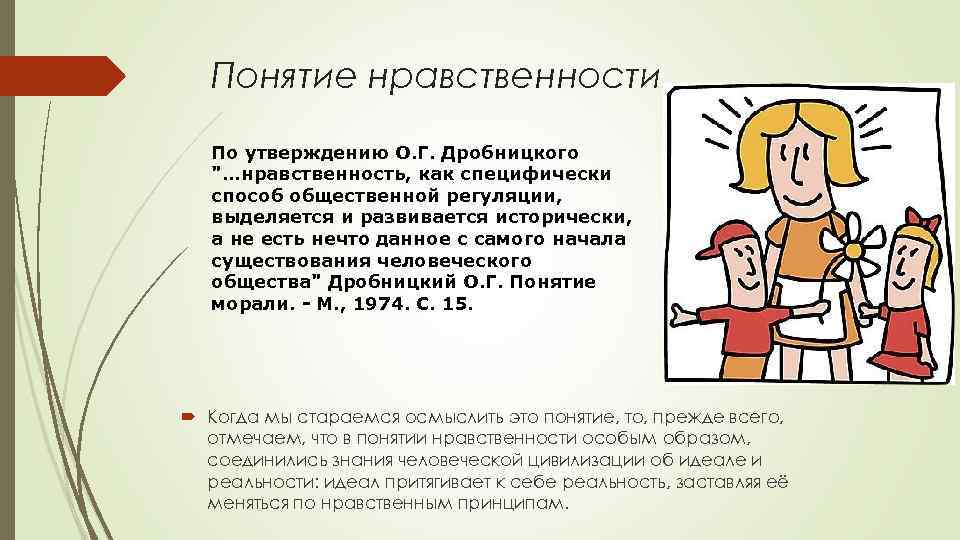 Понятие нравственности

По утверждению О.Г. Дробницкого "...нравственность, как специфически способ общественной регуляции, выделяется и развивается исторически, а не есть нечто данное с самого начала существования человеческого общества" Дробницкий О.Г. Понятие морали. - М., 1974. С. 15.

Когда мы стараемся осмыслить это понятие, то, прежде всего, отмечаем, что в понятии нравственности особым образом, соединились знания человеческой цивилизации об идеале и реальности: идеал притягивает к себе реальность, заставляя её меняться по нравственным принципам.